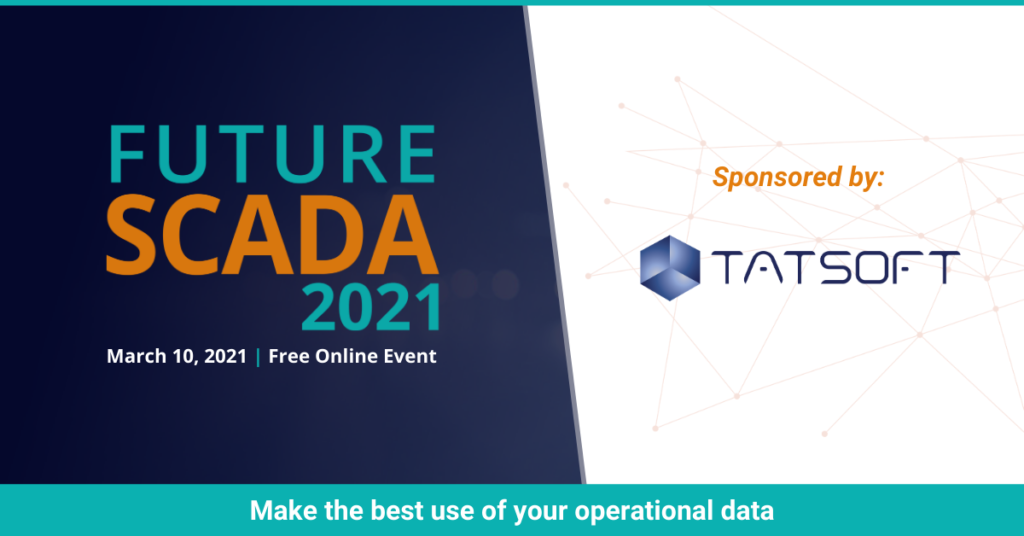 FUTURE
SCADA
2021

March 10, 2021 | Free Online Event

Sponsored by:

TATSOFT

Make the best use of your operational data